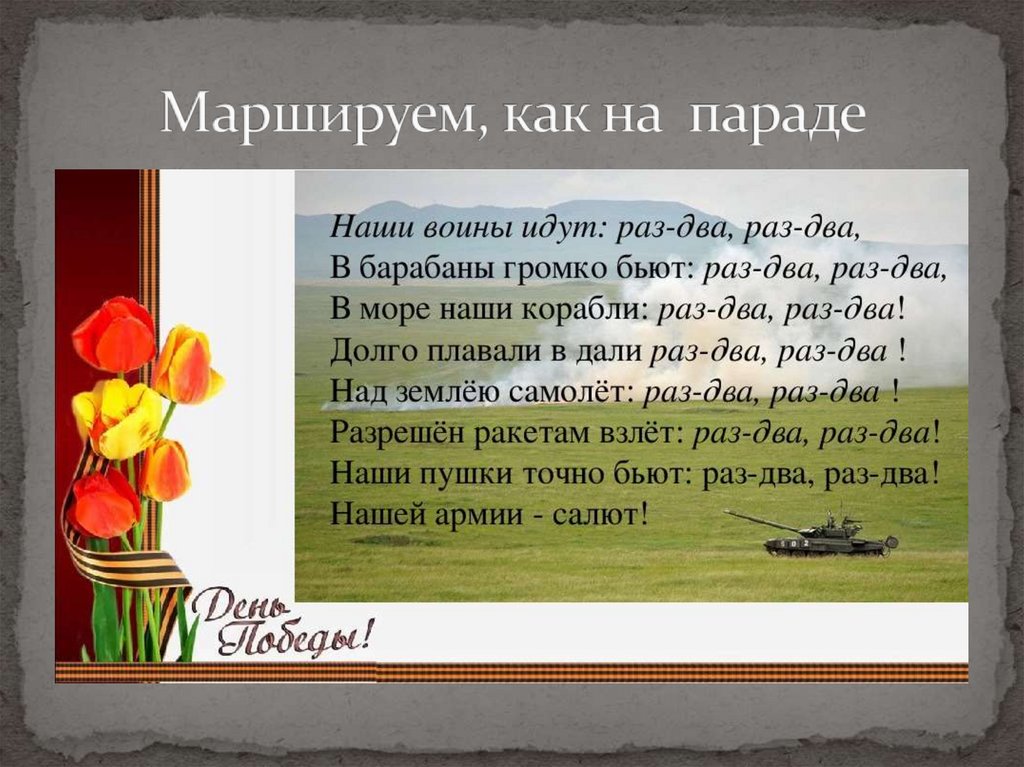 Маршируем, как на параде

Наши воины идут: раз-два, раз-два,
В барабаны громко бьют: раз-два, раз-два,
В море наши корабли: раз-два, раз-два!
Долго плавали в дали раз-два, раз-два !
Над землёю самолёт: раз-два, раз-два !
Разрешён ракетам взлёт: раз-два, раз-два!
Наши пушки точно бьют: раз-два, раз-два!
Нашей армии - салют!

День Победы!